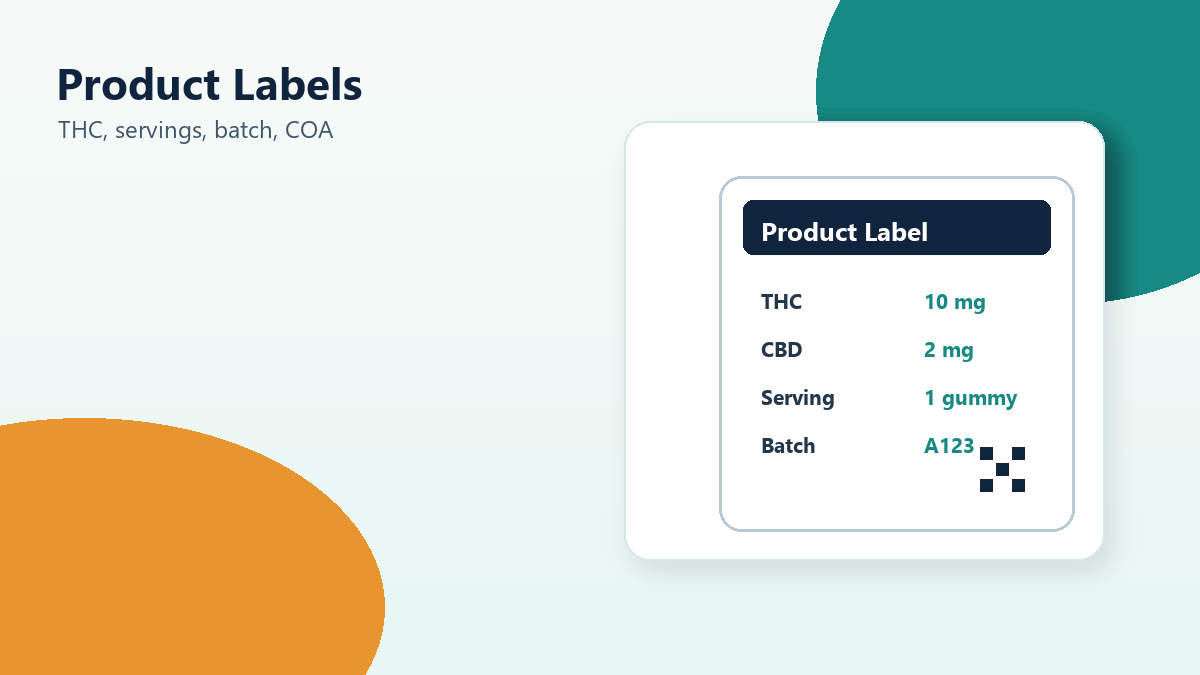 Product Labels

THC, servings, batch, COA

Product Label

| THC | 10 mg |
|---|---|
| CBD | 2 mg |
| Serving | 1 gummy |
| Batch | A123 |